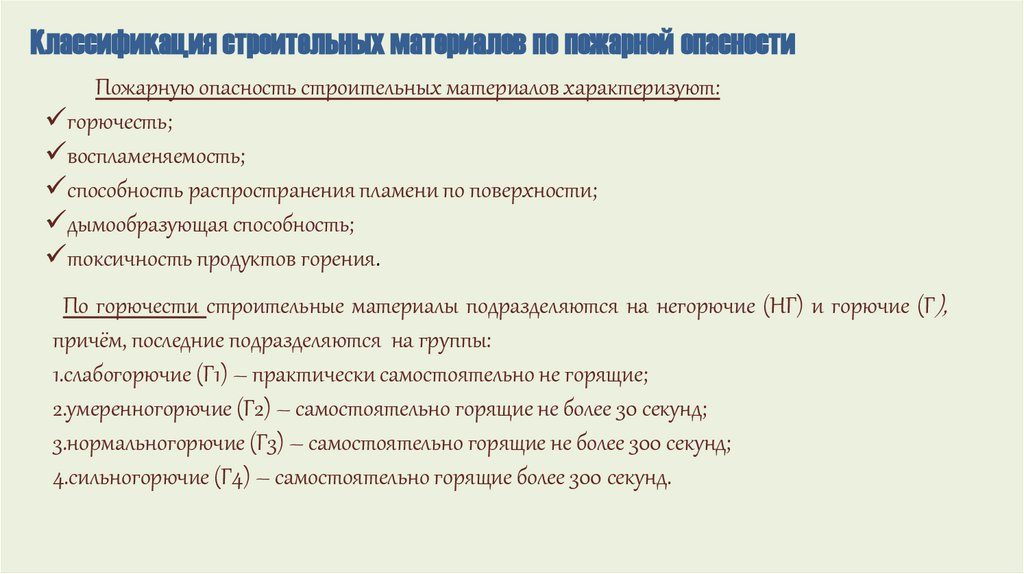 Классификация строительных материалов по пожарной опасности

Пожарную опасность строительных материалов характеризуют:

✓горючесть;
✓воспламеняемость;
✓способность распространения пламени по поверхности;
✓дымообразующая способность;
✓токсичность продуктов горения.

По горючести строительные материалы подразделяются на негорючие (НГ) и горючие (Г), причём, последние подразделяются на группы:
1.слабогорючие (Г1) – практически самостоятельно не горящие;
2.умеренногорючие (Г2) – самостоятельно горящие не более 30 секунд;
3.нормальногорючие (Г3) – самостоятельно горящие не более 300 секунд;
4.сильногорючие (Г4) – самостоятельно горящие более 300 секунд.